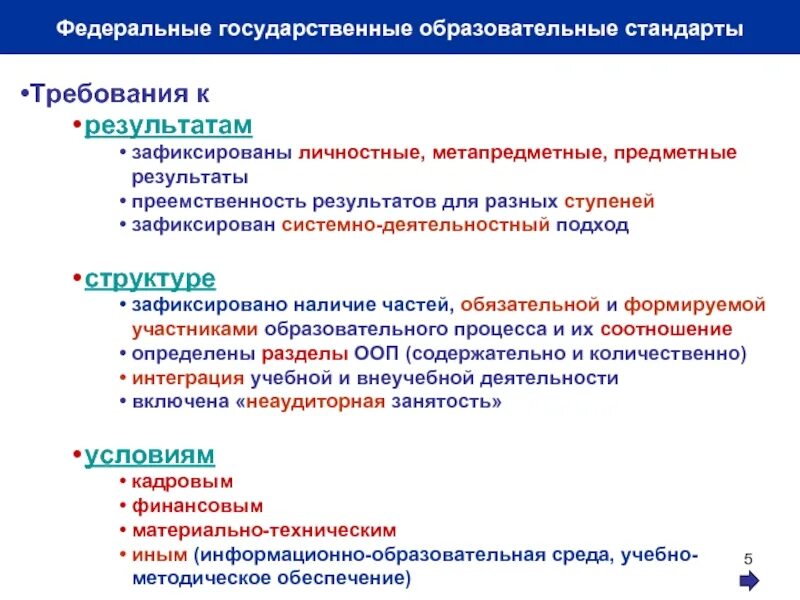 Федеральные государственные образовательные стандарты

•Требования к

•результатам

• зафиксированы личностные, метапредметные, предметные результаты

• преемственность результатов для разных ступеней

• зафиксирован системно-деятельностный подход

•структуре

• зафиксировано наличие частей, обязательной и формируемой участниками образовательного процесса и их соотношение

• определены разделы ООП (содержательно и количественно)

• интеграция учебной и внеучебной деятельности

• включена «неаудиторная занятость»

•условиям

• кадровым

• финансовым

• материально-техническим

• иным (информационно-образовательная среда, учебно-методическое обеспечение)

5